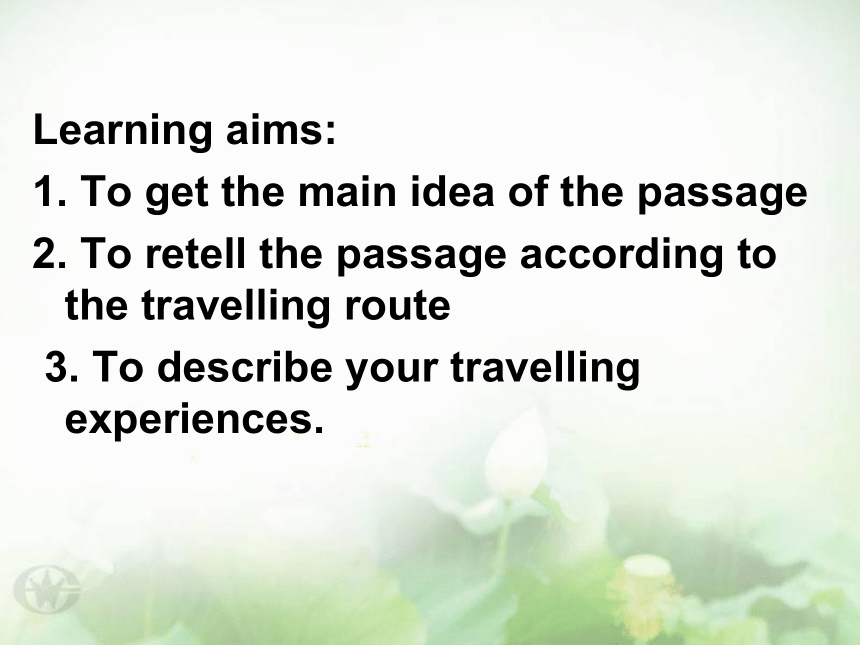 Learning aims:
1. To get the main idea of the passage
2. To retell the passage according to the travelling route
3. To describe your travelling experiences.